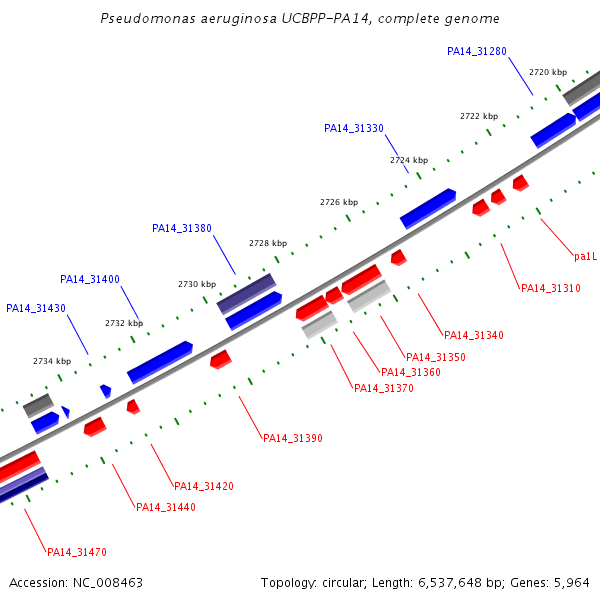 Pseudomonas aeruginosa UCBPP-PA14, complete genome

PA14_31280

2720 kbp

2722 kbp

PA14_31330

2724 kbp

2726 kbp

PA14_31380

2728 kbp

PA14_31400

2730 kbp

PA14_31430

2732 kbp

2734 kbp

pa1L

PA14_31310

PA14_31340

PA14_31350

PA14_31360

PA14_31370

PA14_31390

PA14_31420

PA14_31440

PA14_31470

Accession: NC_008463

Topology: circular; Length: 6,537,648 bp; Genes: 5,964